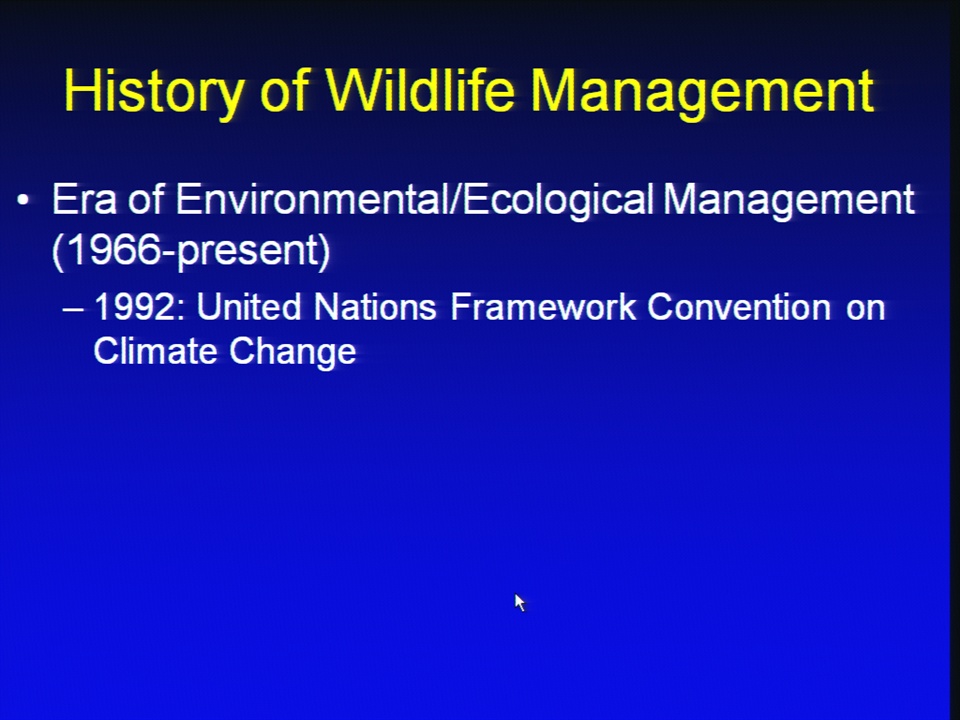 History of Wildlife Management

• Era of Environmental/Ecological Management (1966-present)

– 1992: United Nations Framework Convention on Climate Change